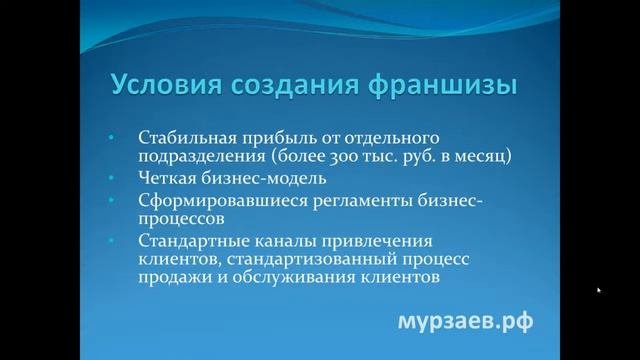 Условия создания франшизы

• Стабильная прибыль от отдельного подразделения (более 300 тыс. руб. в месяц)
• Четкая бизнес-модель
• Сформировавшиеся регламенты бизнес-процессов
• Стандартные каналы привлечения клиентов, стандартизованный процесс продажи и обслуживания клиентов

мурзаев.рф